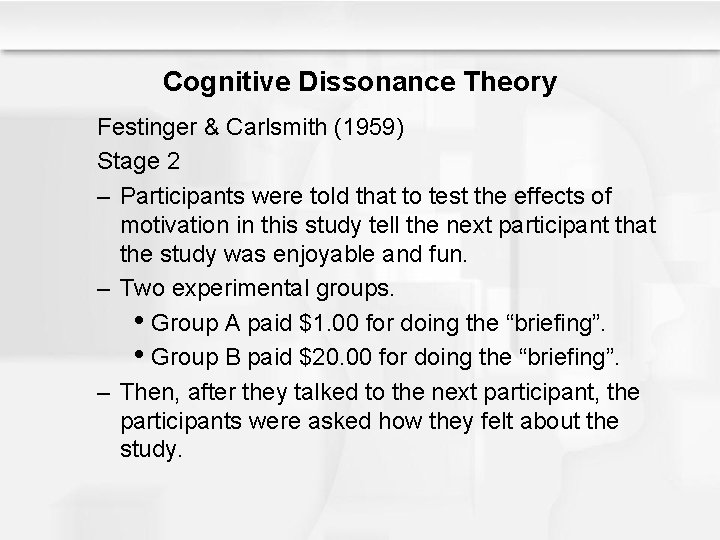 Cognitive Dissonance Theory

Festinger & Carlsmith (1959)

Stage 2

– Participants were told that to test the effects of motivation in this study tell the next participant that the study was enjoyable and fun.

– Two experimental groups.

• Group A paid \$1.00 for doing the “briefing”.

• Group B paid \$20.00 for doing the “briefing”.

– Then, after they talked to the next participant, the participants were asked how they felt about the study.